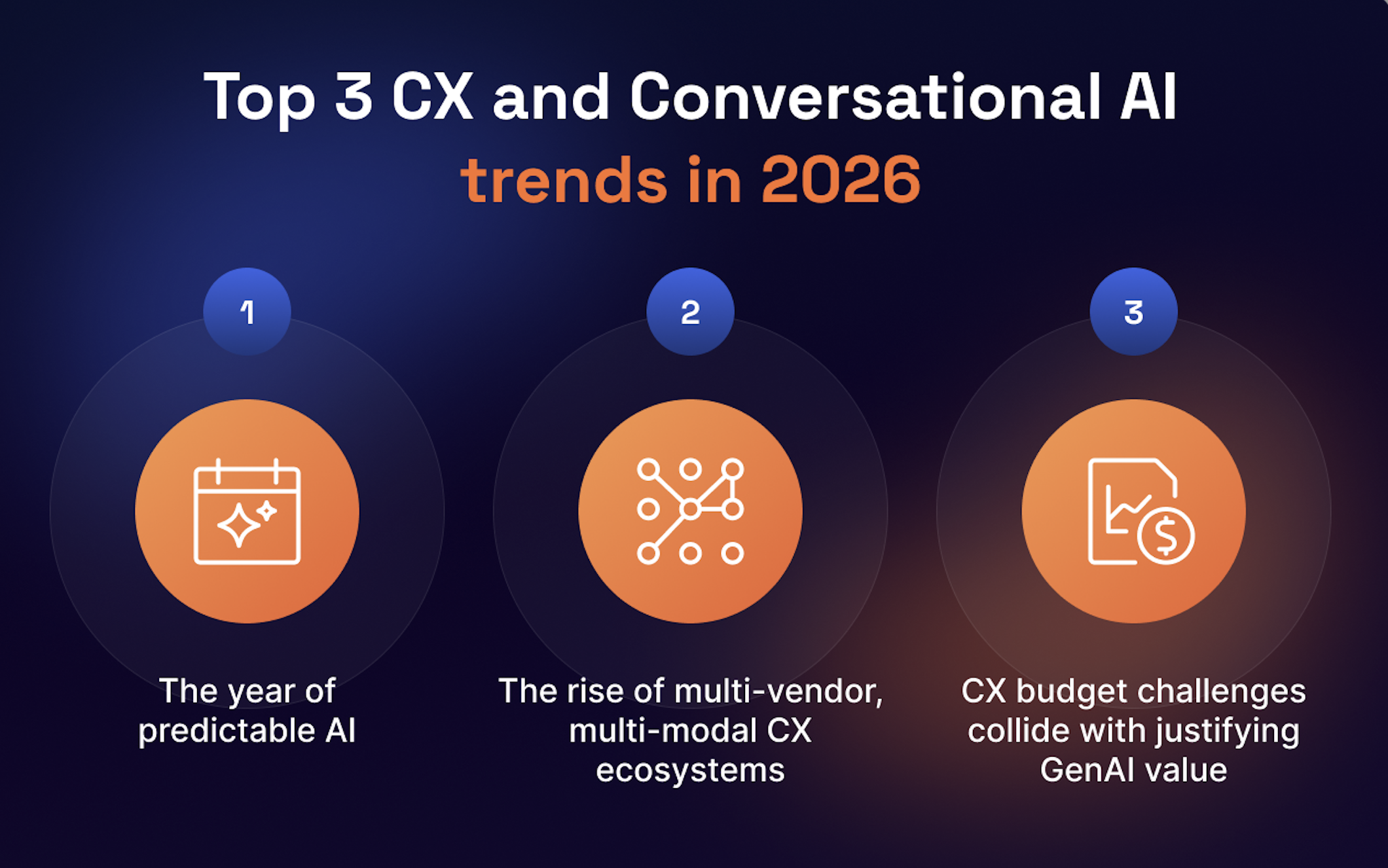 Top 3 CX and Conversational AI trends in 2026

1

The year of predictable AI

2

The rise of multi-vendor, multi-modal CX ecosystems

3

CX budget challenges collide with justifying GenAI value